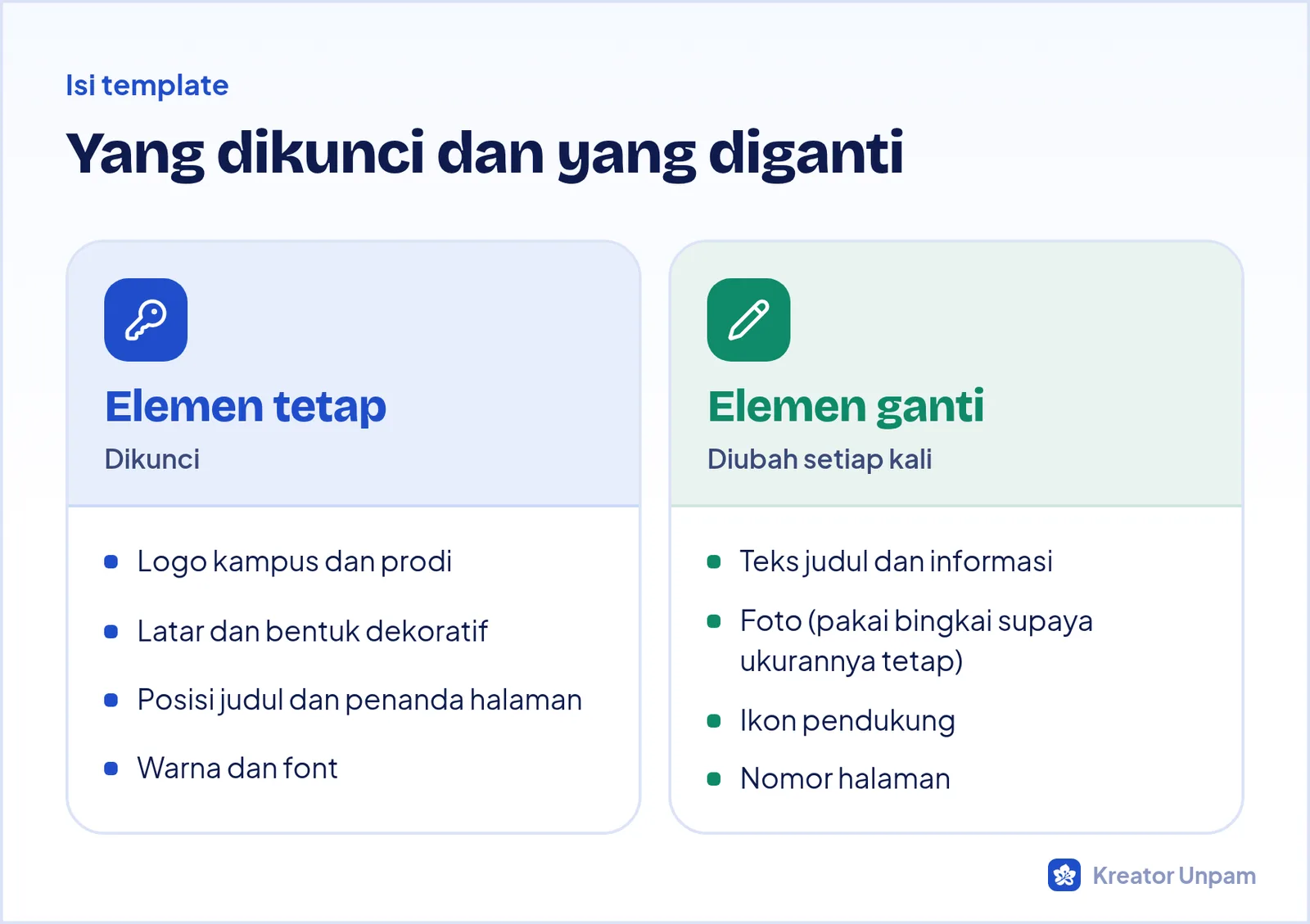 Isi template

Yang dikunci dan yang diganti

Elemen tetap

Dikunci

• Logo kampus dan prodi
• Latar dan bentuk dekoratif
• Posisi judul dan penanda halaman
• Warna dan font

Elemen ganti

Diubah setiap kali

• Teks judul dan informasi
• Foto (pakai bingkai supaya ukurannya tetap)
• Ikon pendukung
• Nomor halaman

Kreator Unpam